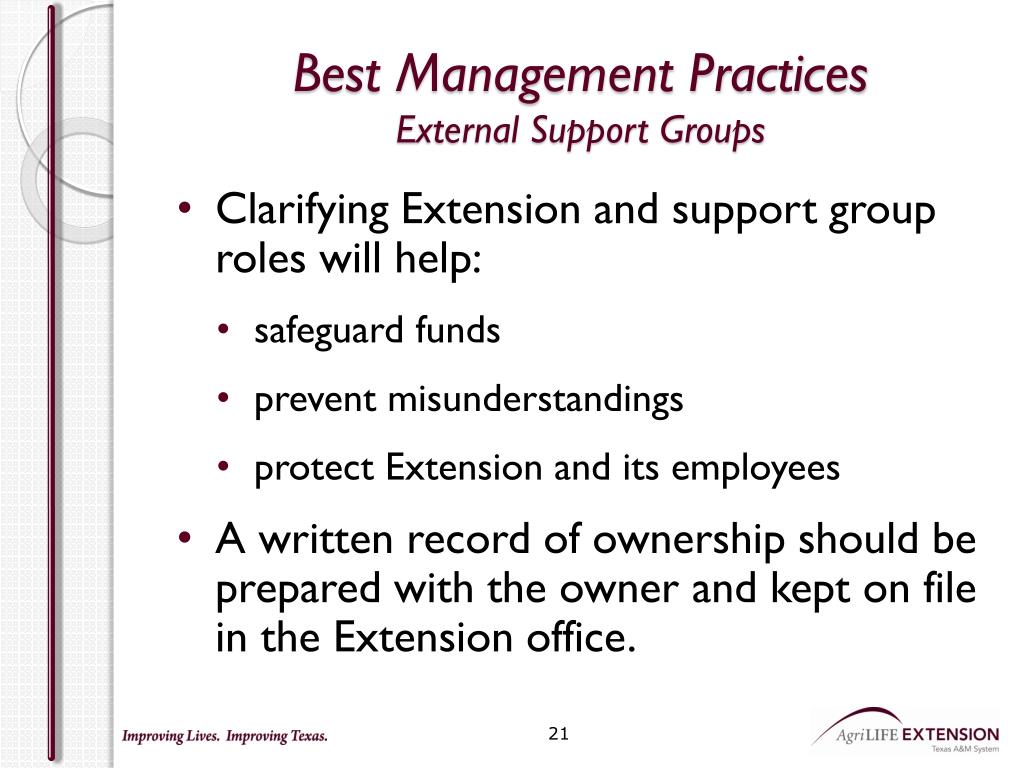 Best Management Practices
External Support Groups

• Clarifying Extension and support group roles will help:
  • safeguard funds
  • prevent misunderstandings
  • protect Extension and its employees
• A written record of ownership should be prepared with the owner and kept on file in the Extension office.

Improving Lives. Improving Texas.

21

AgriLIFE EXTENSION
Texas A&M System